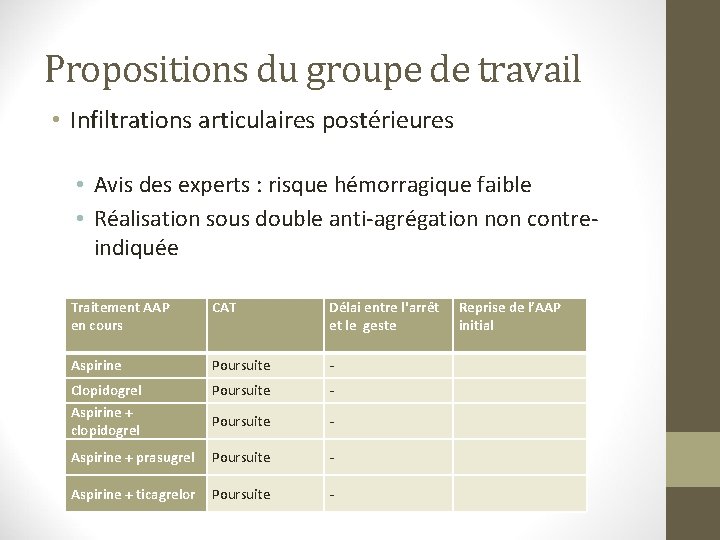 Propositions du groupe de travail

• Infiltrations articulaires postérieures

• Avis des experts : risque hémorragique faible
• Réalisation sous double anti-agrégation non contre-indiquée

| Traitement AAP en cours | CAT | Délai entre l'arrêt et le geste | Reprise de l'AAP initial |
|---|---|---|---|
| Aspirine | Poursuite | - | |
| Clopidogrel | Poursuite | - | |
| Aspirine + clopidogrel | Poursuite | - | |
| Aspirine + prasugrel | Poursuite | - | |
| Aspirine + ticagrelor | Poursuite | - | |